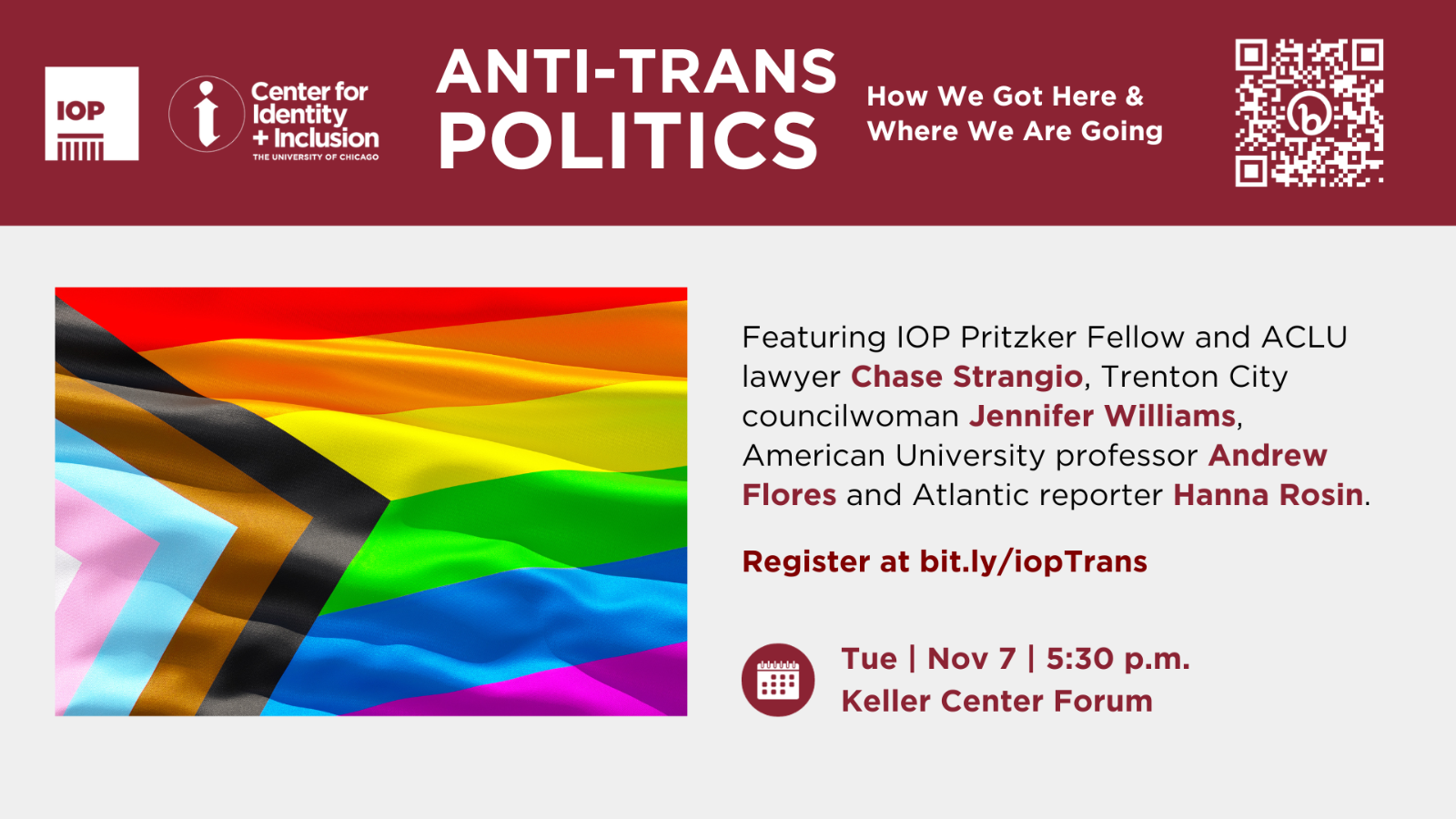 IOP

Center for Identity + Inclusion
THE UNIVERSITY OF CHICAGO

ANTI-TRANS POLITICS

How We Got Here & Where We Are Going

Featuring IOP Pritzker Fellow and ACLU lawyer Chase Strangio, Trenton City councilwoman Jennifer Williams, American University professor Andrew Flores and Atlantic reporter Hanna Rosin.

Register at bit.ly/iopTrans

Tue | Nov 7 | 5:30 p.m.
Keller Center Forum